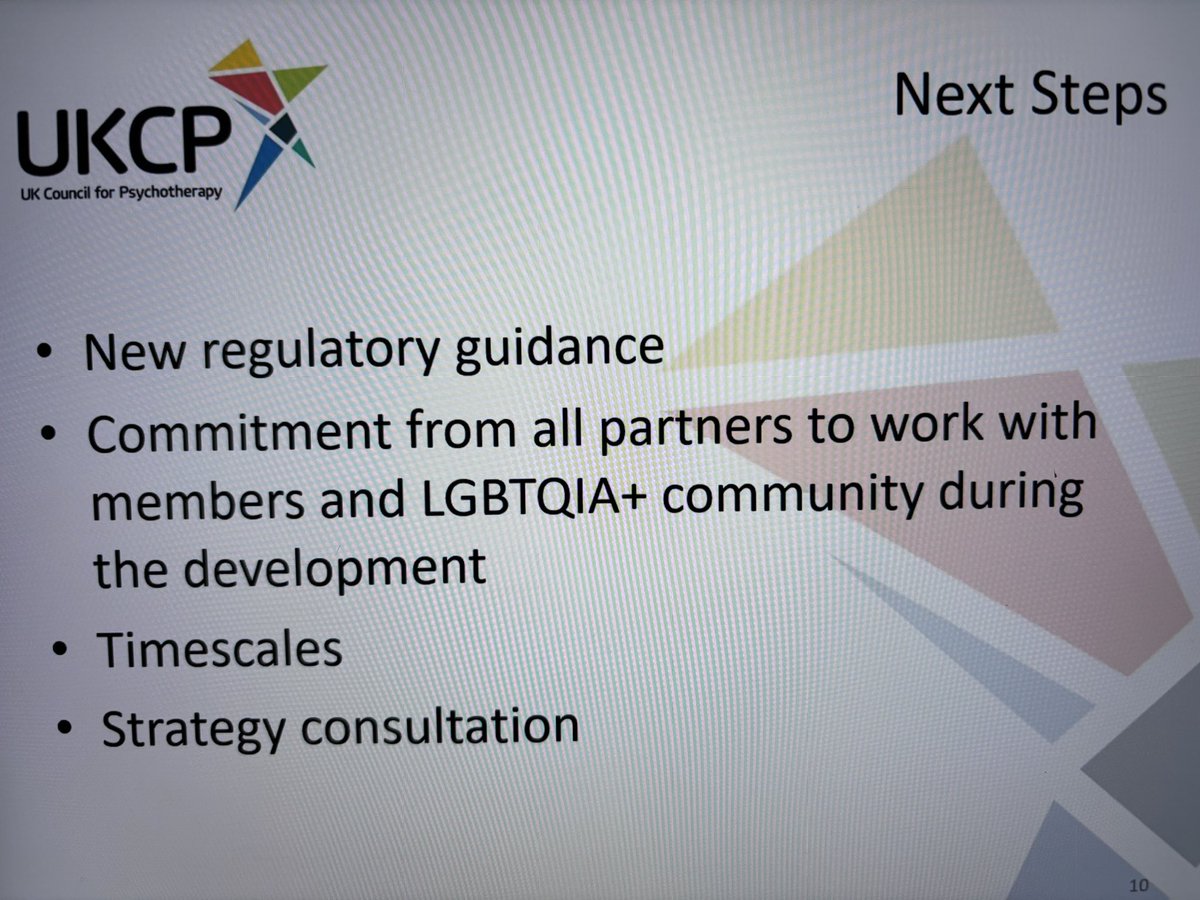 UKCP
UK Council for Psychotherapy

Next Steps

• New regulatory guidance
• Commitment from all partners to work with members and LGBTQIA+ community during the development
• Timescales
• Strategy consultation

10